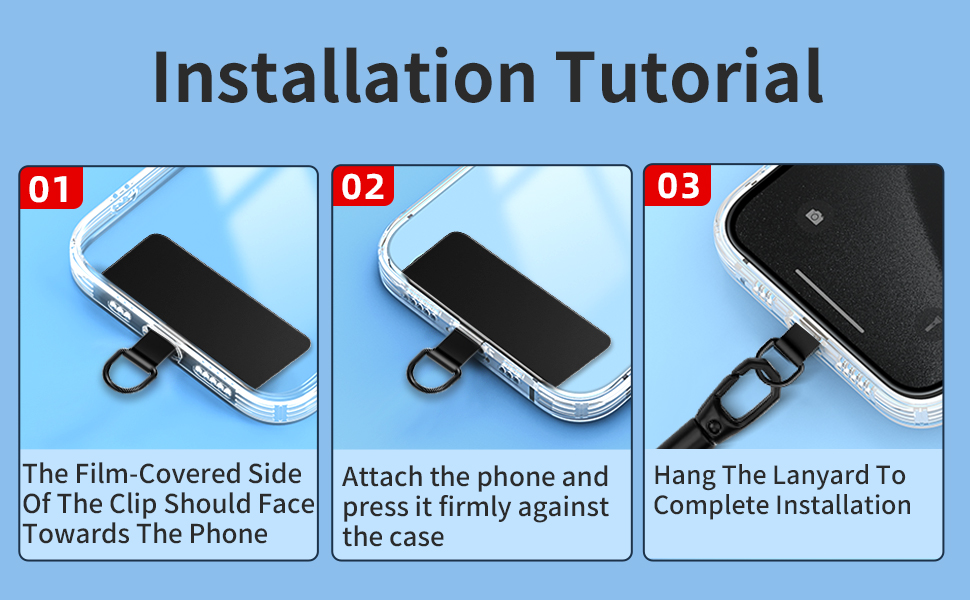 Installation Tutorial

01

The Film-Covered Side Of The Clip Should Face Towards The Phone

02

Attach the phone and press it firmly against the case

03

Hang The Lanyard To Complete Installation